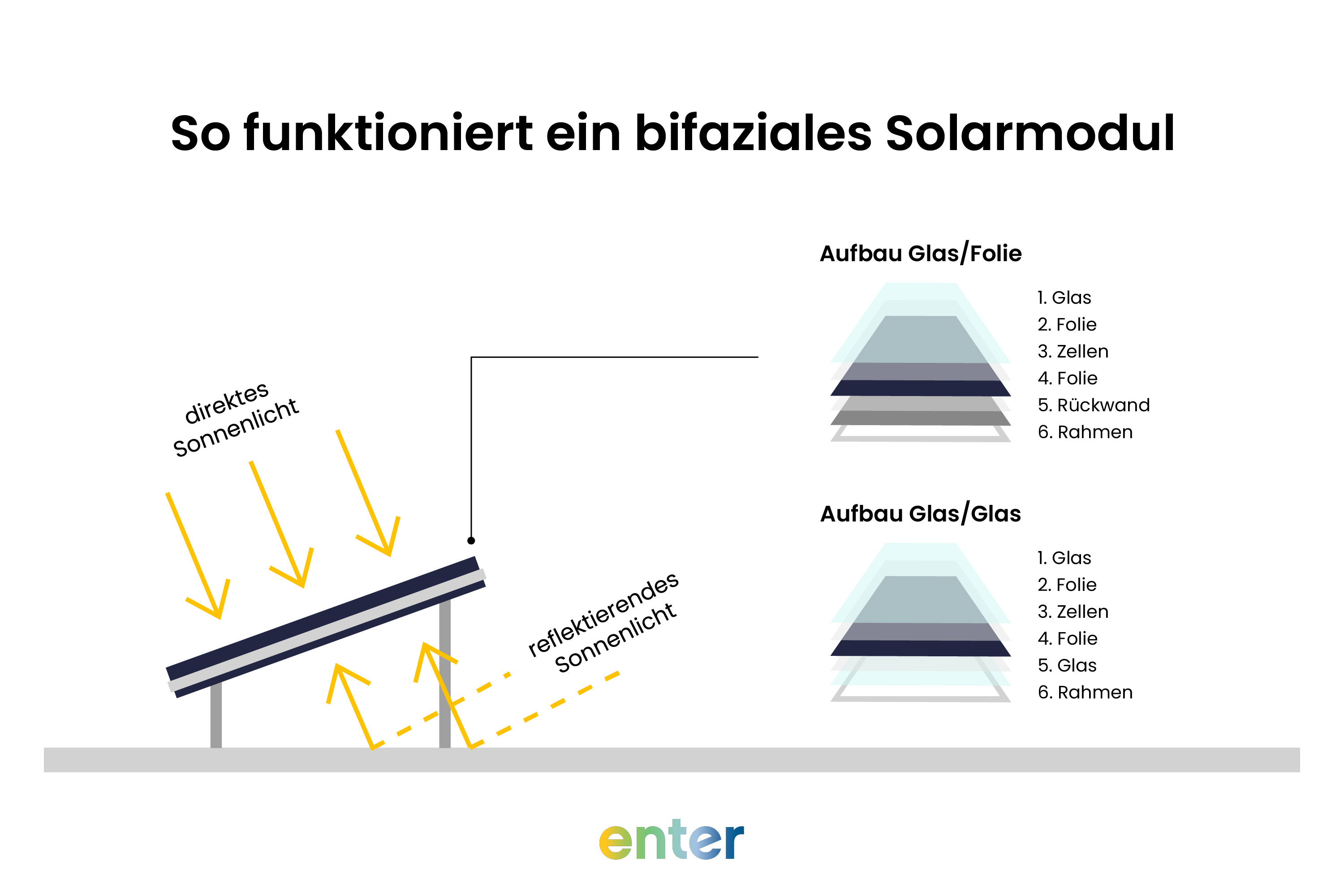 So funktioniert ein bifaziales Solarmodul

direktes Sonnenlicht

reflektierendes Sonnenlicht

Aufbau Glas/Folie

1. Glas
2. Folie
3. Zellen
4. Folie
5. Rückwand
6. Rahmen

Aufbau Glas/Glas

1. Glas
2. Folie
3. Zellen
4. Folie
5. Glas
6. Rahmen

enter